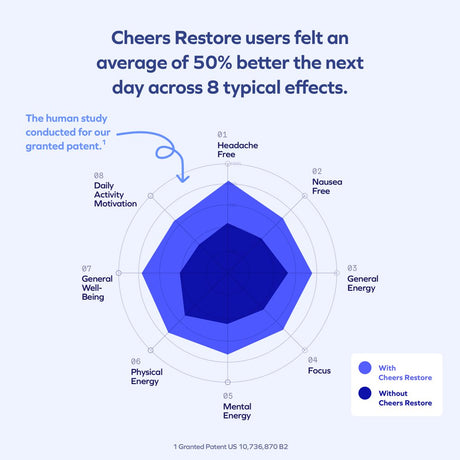 Cheers Restore users felt an average of 50% better the next day across 8 typical effects.

The human study conducted for our granted patent.$^1$

01
Headache Free

02
Nausea Free

03
General Energy

04
Focus

05
Mental Energy

06
Physical Energy

07
General Well-Being

08
Daily Activity Motivation

With Cheers Restore

Without Cheers Restore

1 Granted Patent US 10,736,870 B2